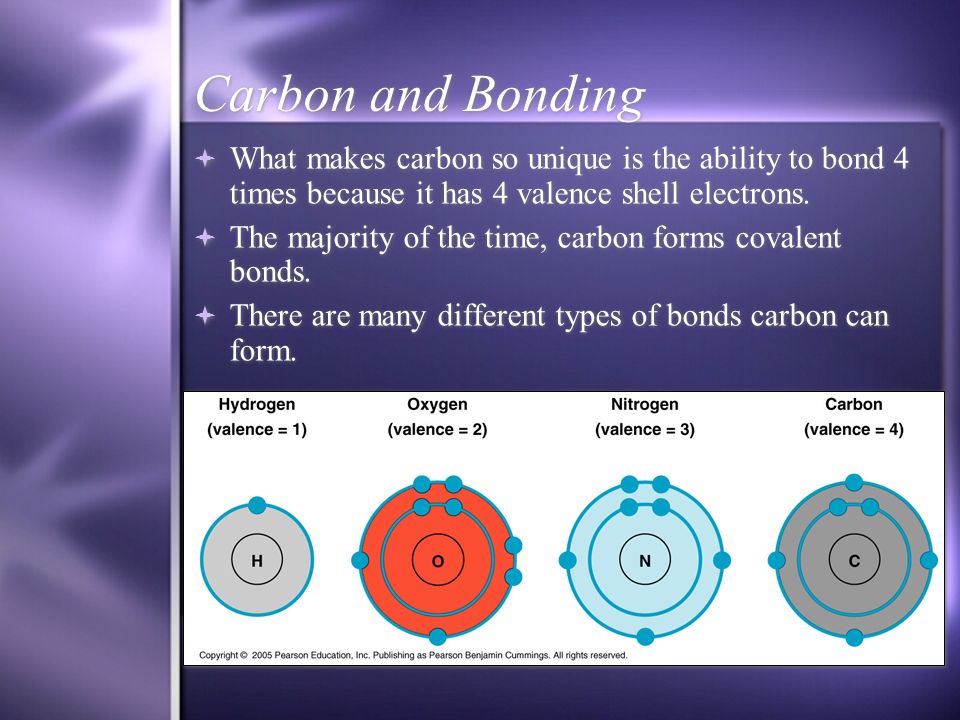 Carbon and Bonding

What makes carbon so unique is the ability to bond 4 times because it has 4 valence shell electrons.

The majority of the time, carbon forms covalent bonds.

There are many different types of bonds carbon can form.

Hydrogen (valence = 1)

Oxygen (valence = 2)

Nitrogen (valence = 3)

Carbon (valence = 4)

H

O

N

C

Copyright © 2005 Pearson Education, Inc. Publishing as Pearson Benjamin Cummings. All rights reserved.